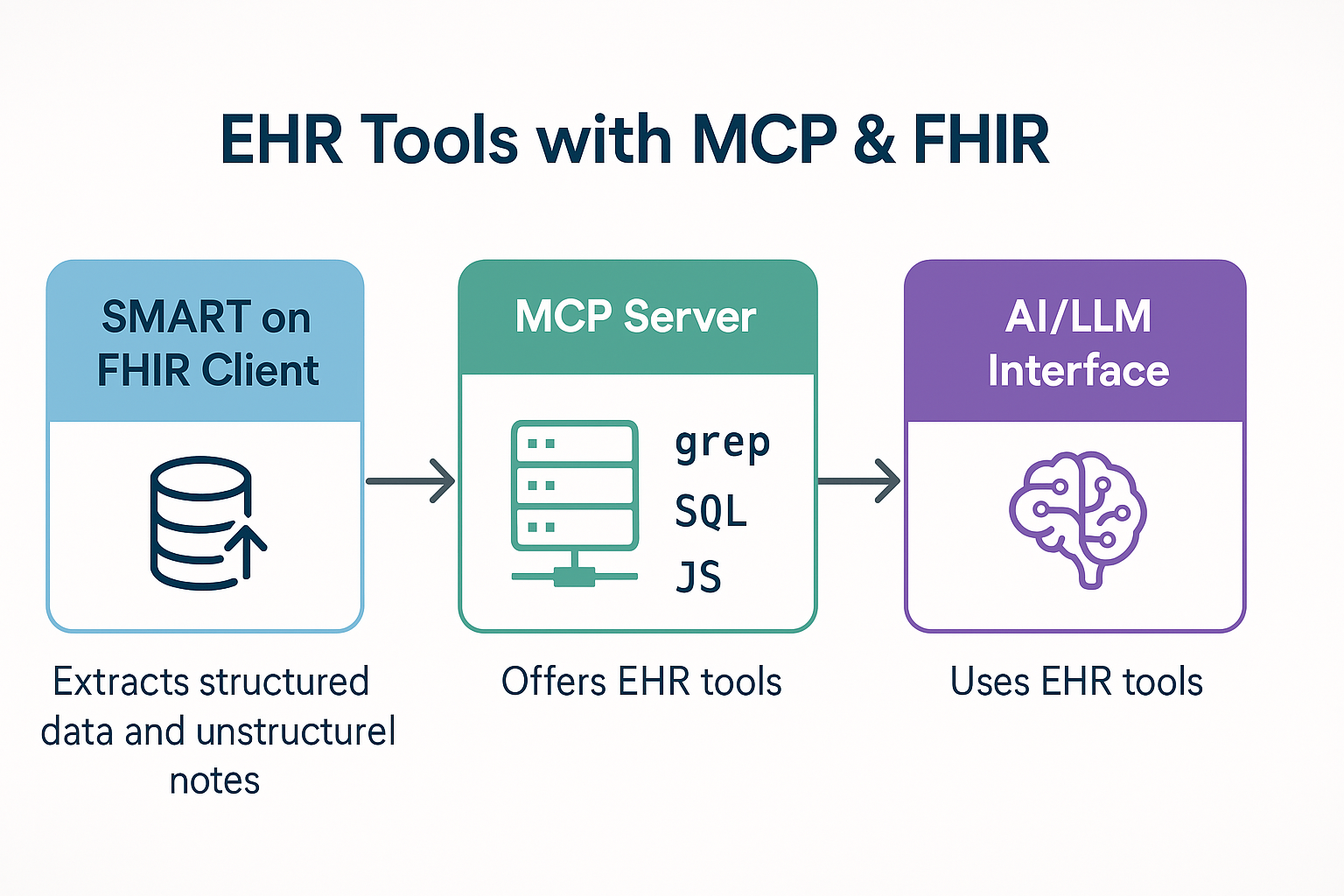 EHR Tools with MCP & FHIR

SMART on FHIR Client

Extracts structured data and unstructurel notes

MCP Server

grep
SQL
JS

Offers EHR tools

AI/LLM Interface

Uses EHR tools